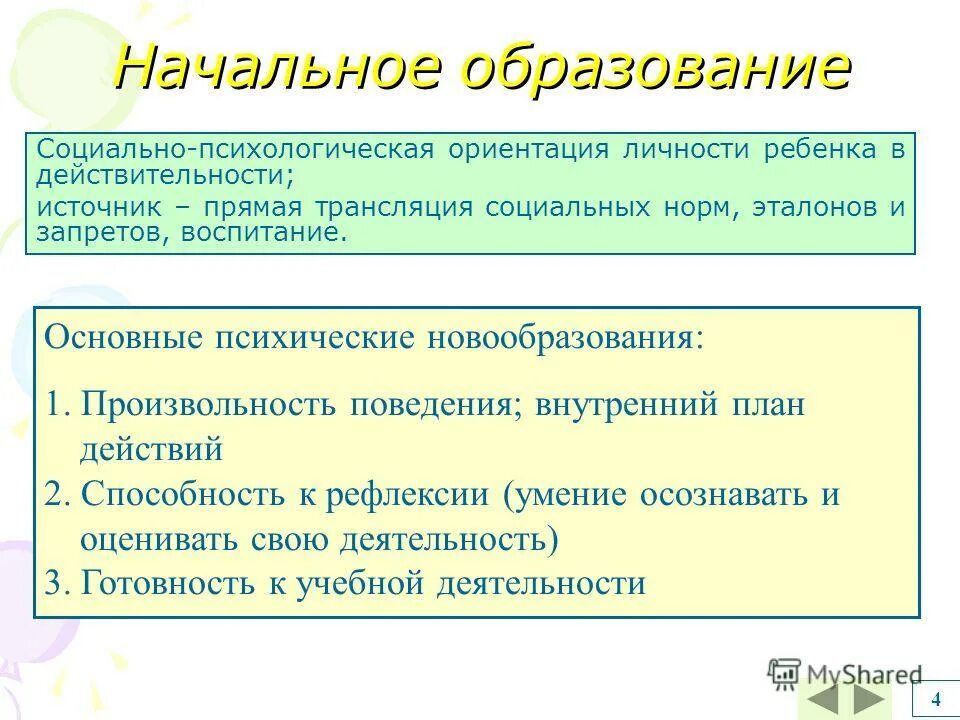 Начальное образование

Социально-психологическая ориентация личности ребенка в действительности;
источник – прямая трансляция социальных норм, эталонов и запретов, воспитание.

Основные психические новообразования:

1. Произвольность поведения; внутренний план действий
2. Способность к рефлексии (умение осознавать и оценивать свою деятельность)
3. Готовность к учебной деятельности

MyShared

4